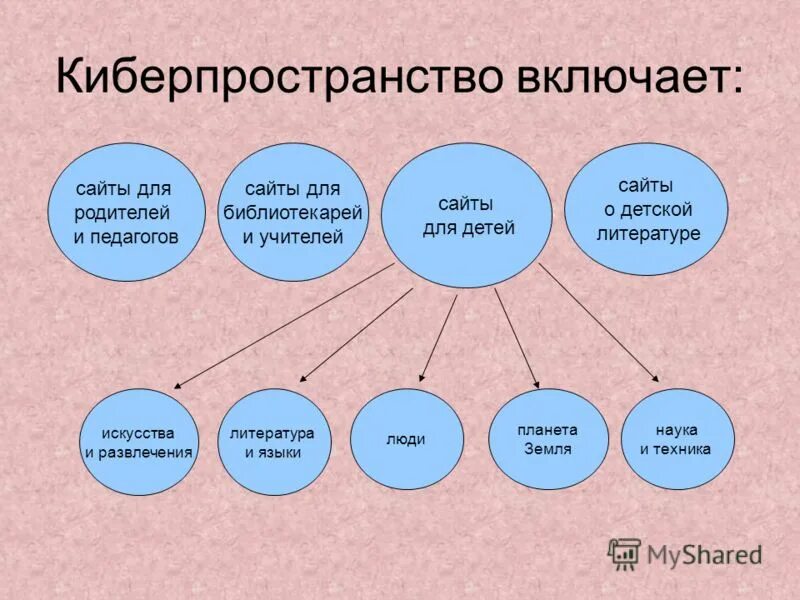 Киберпространство включает:

сайты для родителей и педагогов

сайты для библиотекарей и учителей

сайты для детей

сайты о детской литературе

искусства и развлечения

литература и языки

люди

планета Земля

наука и техника

MyShared